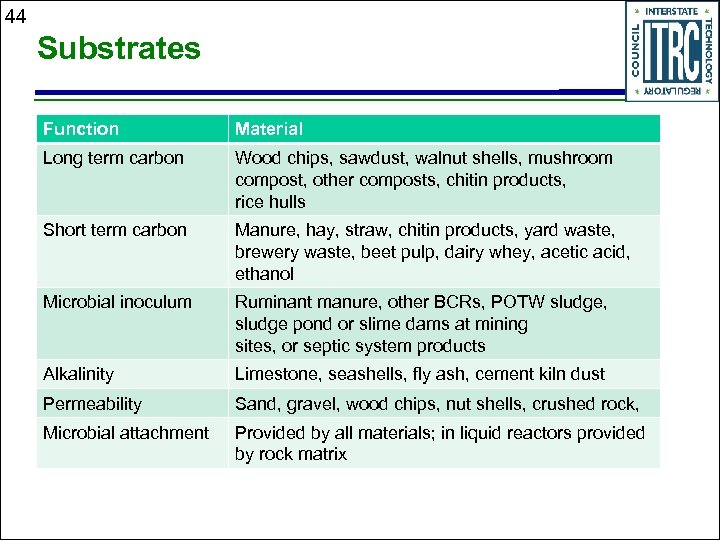 44

Substrates

INTERSTATE TECHNOLOGY REGULATORY COUNCIL ITRC

| Function | Material |
|---|---|
| Long term carbon | Wood chips, sawdust, walnut shells, mushroom compost, other composts, chitin products, rice hulls |
| Short term carbon | Manure, hay, straw, chitin products, yard waste, brewery waste, beet pulp, dairy whey, acetic acid, ethanol |
| Microbial inoculum | Ruminant manure, other BCRs, POTW sludge, sludge pond or slime dams at mining sites, or septic system products |
| Alkalinity | Limestone, seashells, fly ash, cement kiln dust |
| Permeability | Sand, gravel, wood chips, nut shells, crushed rock, |
| Microbial attachment | Provided by all materials; in liquid reactors provided by rock matrix |